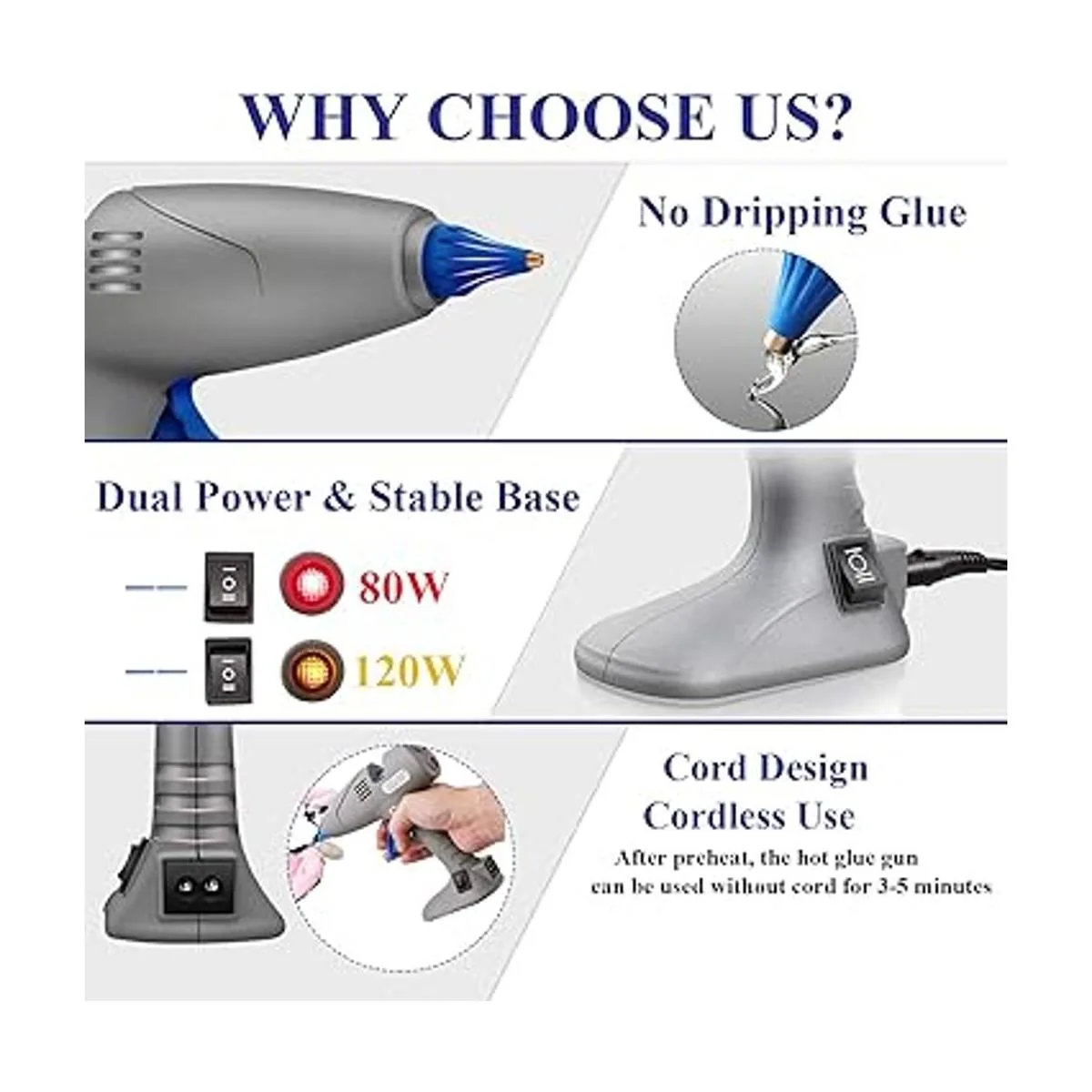 WHY CHOOSE US?

No Dripping Glue

Dual Power & Stable Base

80W

120W

Cord Design
Cordless Use
After preheat, the hot glue gun can be used without cord for 3-5 minutes